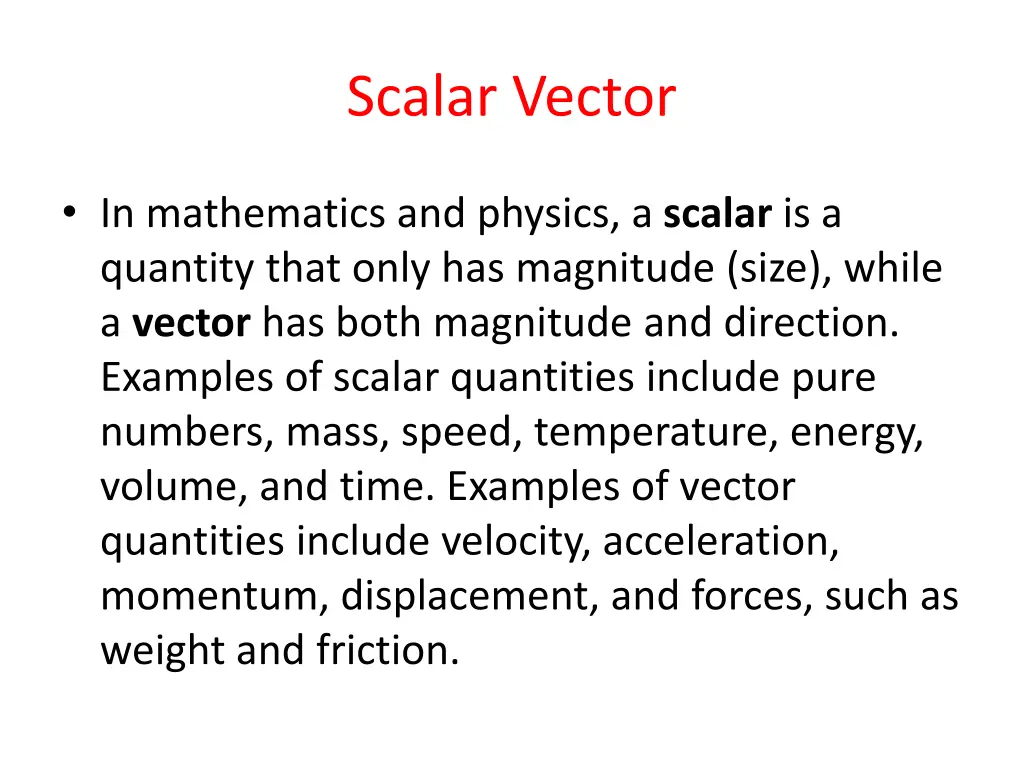 Scalar Vector

• In mathematics and physics, a scalar is a quantity that only has magnitude (size), while a vector has both magnitude and direction. Examples of scalar quantities include pure numbers, mass, speed, temperature, energy, volume, and time. Examples of vector quantities include velocity, acceleration, momentum, displacement, and forces, such as weight and friction.